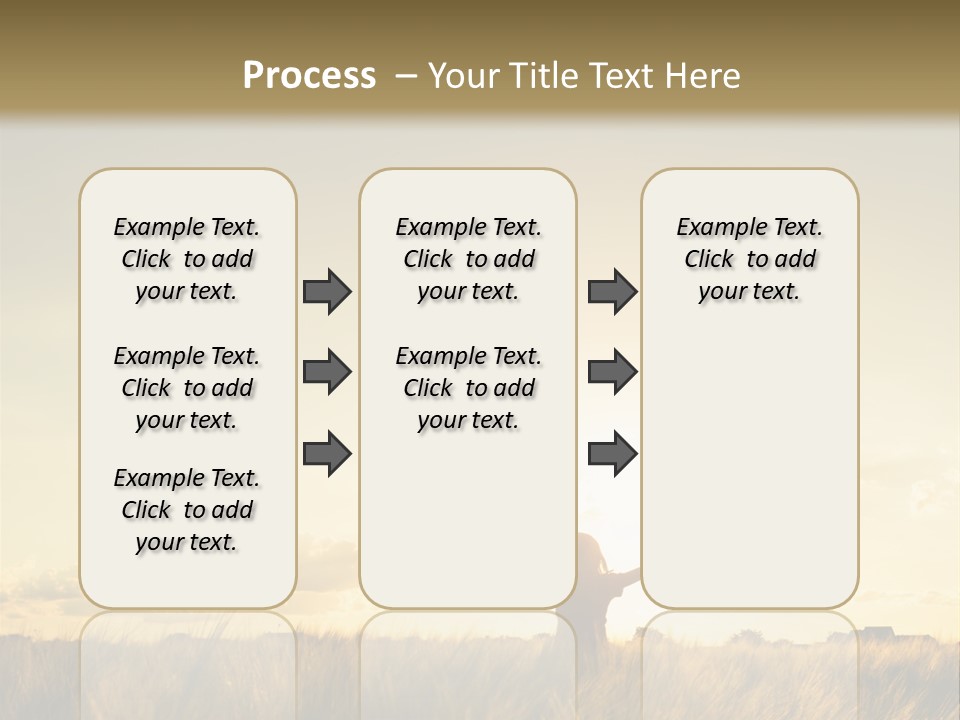 Process – Your Title Text Here

Example Text. Click to add your text.

Example Text. Click to add your text.

Example Text. Click to add your text.

Example Text. Click to add your text.

Example Text. Click to add your text.

Example Text. Click to add your text.